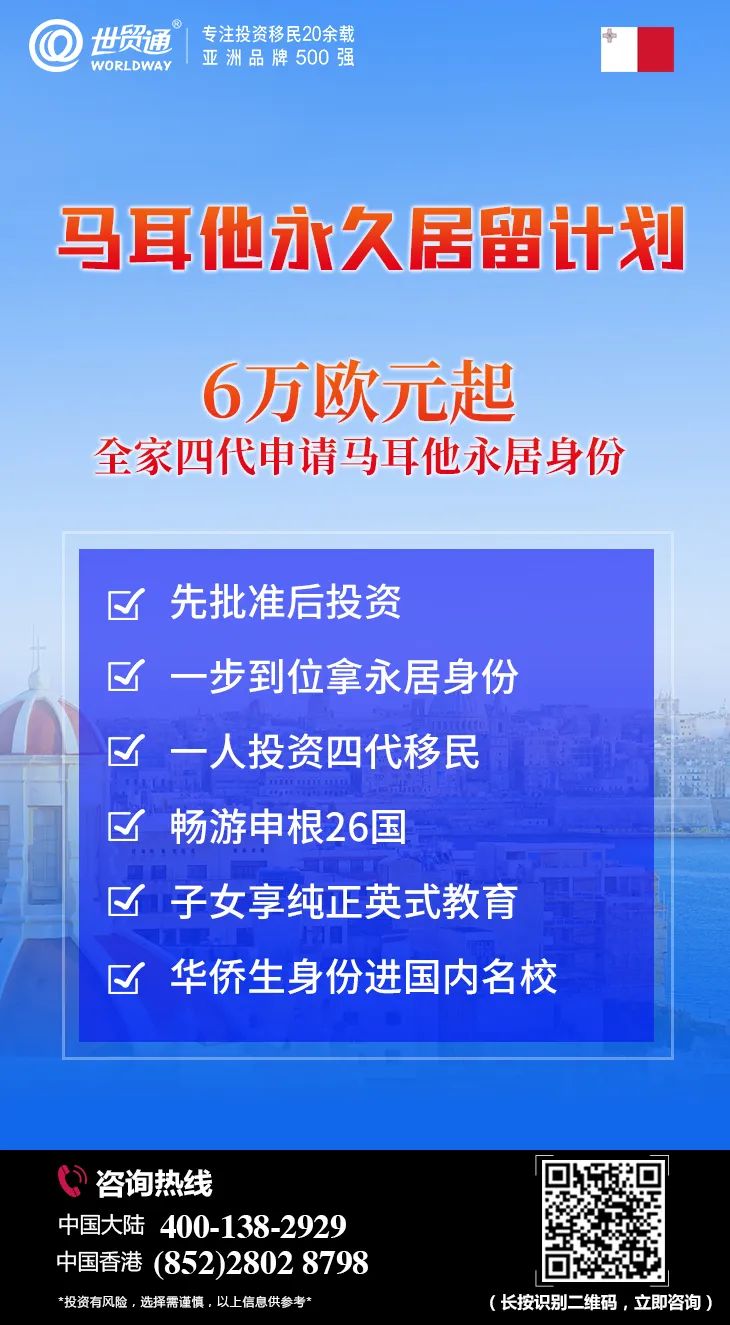 世贸通®
WORLDWAY
专注投资移民20余载
亚洲品牌500强

马耳他永久居留计划

6万欧元起
全家四代申请马耳他永居身份

先批准后投资
一步到位拿永居身份
一人投资四代移民
畅游申根26国
子女享纯正英式教育
华侨生身份进国内名校

咨询热线
中国大陆 400-138-2929
中国香港 (852)2802 8798
*投资有风险，选择需谨慎，以上信息供参考*
（长按识别二维码，立即咨询）